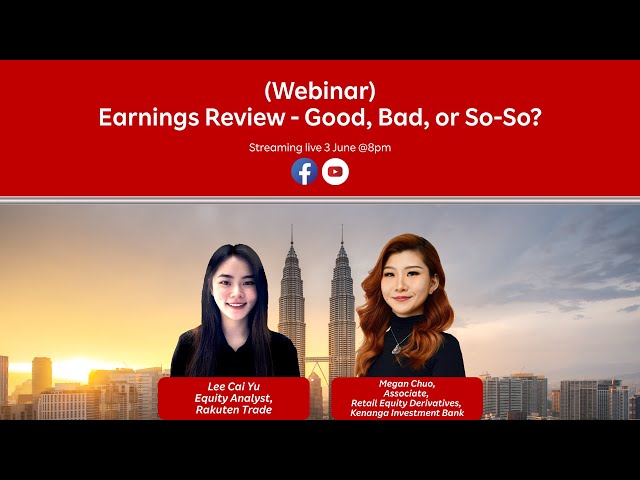 (Webinar)
Earnings Review - Good, Bad, or So-So?

Streaming live 3 June @8pm

Lee Cai Yu
Equity Analyst,
Rakuten Trade

Megan Chuo,
Associate,
Retail Equity Derivatives,
Kenanga Investment Bank